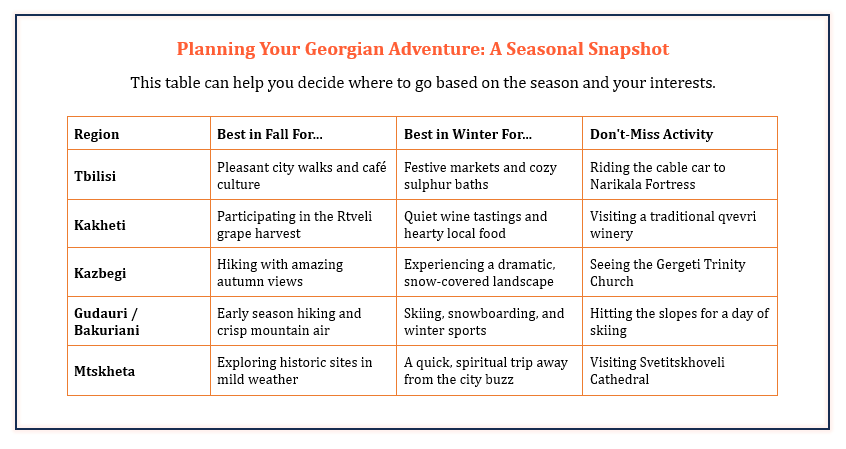 Planning Your Georgian Adventure: A Seasonal Snapshot

This table can help you decide where to go based on the season and your interests.

| Region | Best in Fall For... | Best in Winter For... | Don't-Miss Activity |
|---|---|---|---|
| Tbilisi | Pleasant city walks and café culture | Festive markets and cozy sulphur baths | Riding the cable car to Narikala Fortress |
| Kakheti | Participating in the Rtveli grape harvest | Quiet wine tastings and hearty local food | Visiting a traditional qvevri winery |
| Kazbegi | Hiking with amazing autumn views | Experiencing a dramatic, snow-covered landscape | Seeing the Gergeti Trinity Church |
| Gudauri / Bakuriani | Early season hiking and crisp mountain air | Skiing, snowboarding, and winter sports | Hitting the slopes for a day of skiing |
| Mtskheta | Exploring historic sites in mild weather | A quick, spiritual trip away from the city buzz | Visiting Svetitskhoveli Cathedral |